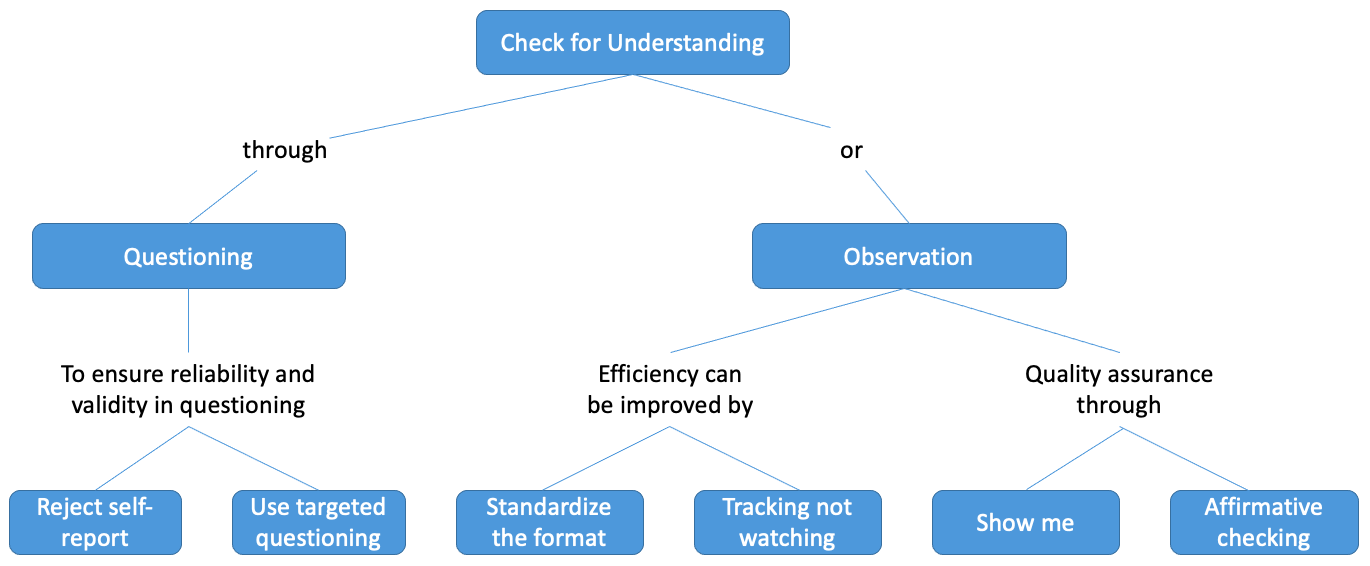 Check for Understanding

through

or

Questioning

Observation

To ensure reliability and validity in questioning

Efficiency can be improved by

Quality assurance through

Reject self-report

Use targeted questioning

Standardize the format

Tracking not watching

Show me

Affirmative checking